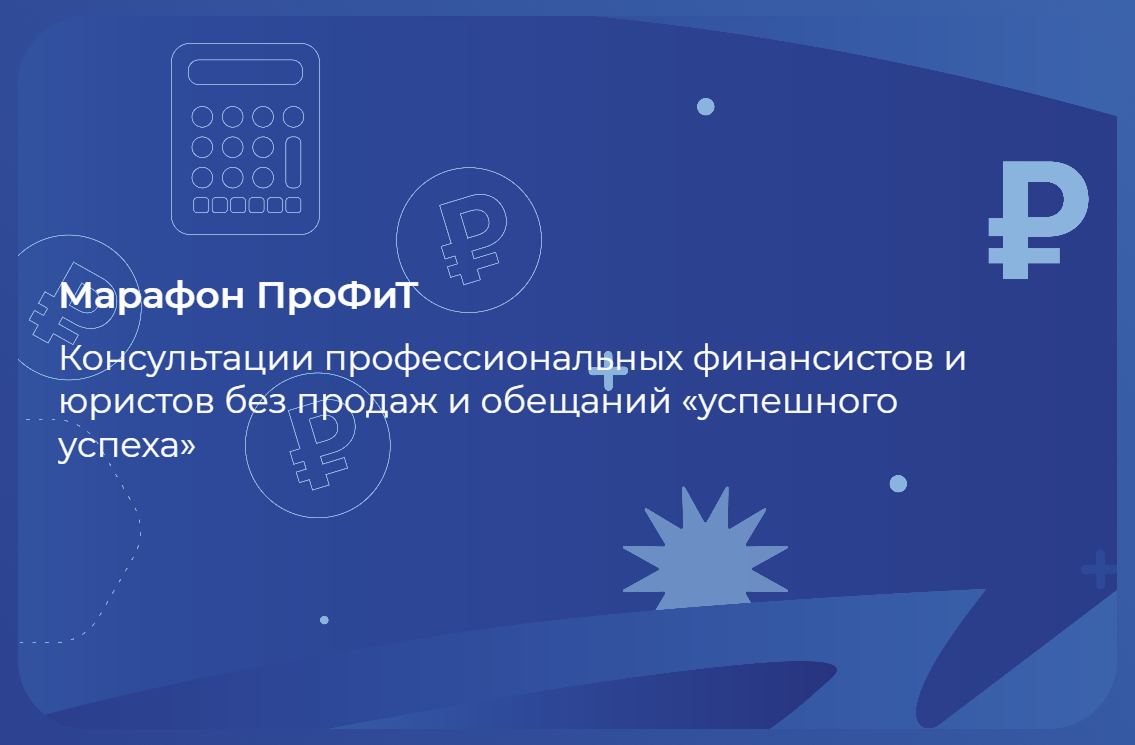 Марафон ПроФиТ

Консультации профессиональных финансистов и юристов без продаж и обещаний «успешного успеха»